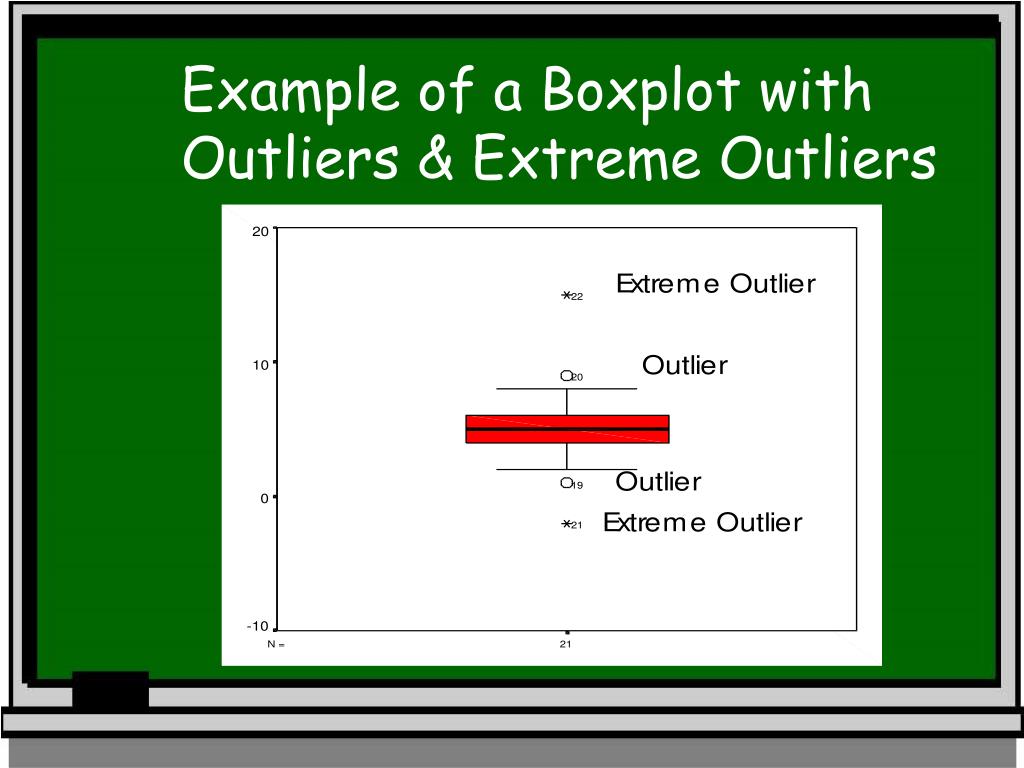 Example of a Boxplot with Outliers & Extreme Outliers

20

10

0

-10

22

Extreme Outlier

20

Outlier

19

Outlier

21

Extreme Outlier

N =

21